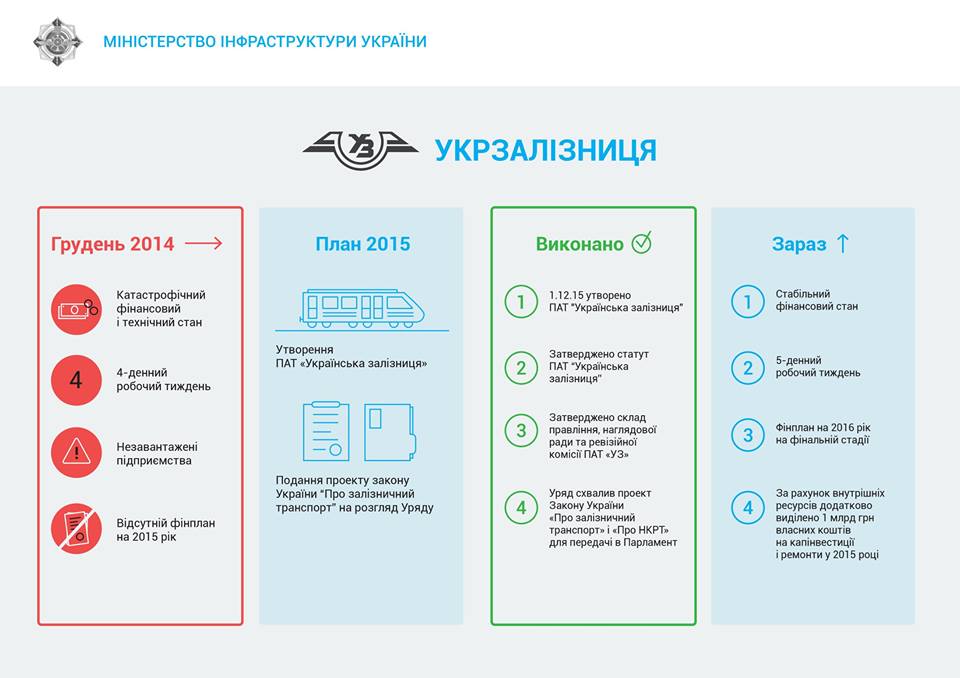 МІНІСТЕРСТВО ІНФРАСТРУКТУРИ УКРАЇНИ

УЗ

УКРЗАЛІЗНИЦЯ

Грудень 2014

Катастрофічний фінансовий і технічний стан

4

4-денний робочий тиждень

Незавантажені підприємства

Відсутній фінплан на 2015 рік

План 2015

Утворення ПАТ «Українська залізниця»

Подання проекту закону України "Про залізничний транспорт" на розгляд Уряду

Виконано

1

1.12.15 утворено ПАТ "Українська залізниця"

2

Затверджено статут ПАТ "Українська залізниця"

3

Затверджено склад правління, наглядової ради та ревізійної комісії ПАТ «УЗ»

4

Уряд схвалив проект Закону України «Про залізничний транспорт» і «Про НКРТ» для передачі в Парламент

Зараз

1

Стабільний фінансовий стан

2

5-денний робочий тиждень

3

Фінплан на 2016 рік на фінальній стадії

4

За рахунок внутрішніх ресурсів додатково виділено 1 млрд грн власних коштів на капінвестиції і ремонти у 2015 році